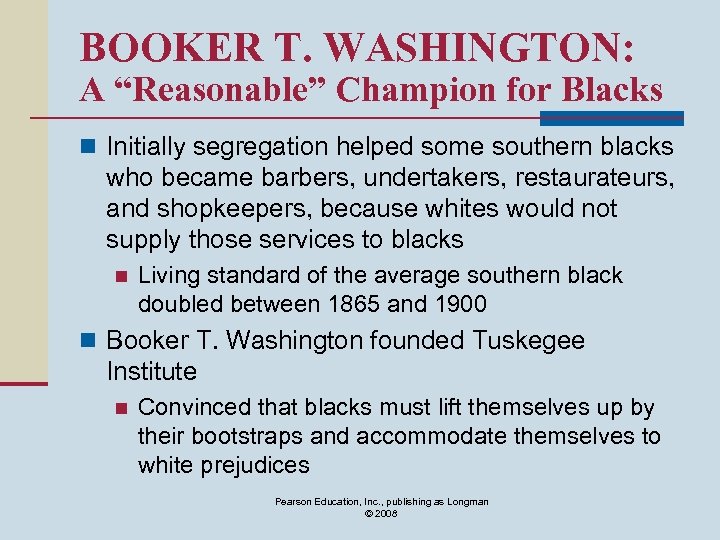 BOOKER T. WASHINGTON:
A “Reasonable” Champion for Blacks

Initially segregation helped some southern blacks who became barbers, undertakers, restaurateurs, and shopkeepers, because whites would not supply those services to blacks

Living standard of the average southern black doubled between 1865 and 1900

Booker T. Washington founded Tuskegee Institute

Convinced that blacks must lift themselves up by their bootstraps and accommodate themselves to white prejudices

Pearson Education, Inc., publishing as Longman
© 2008